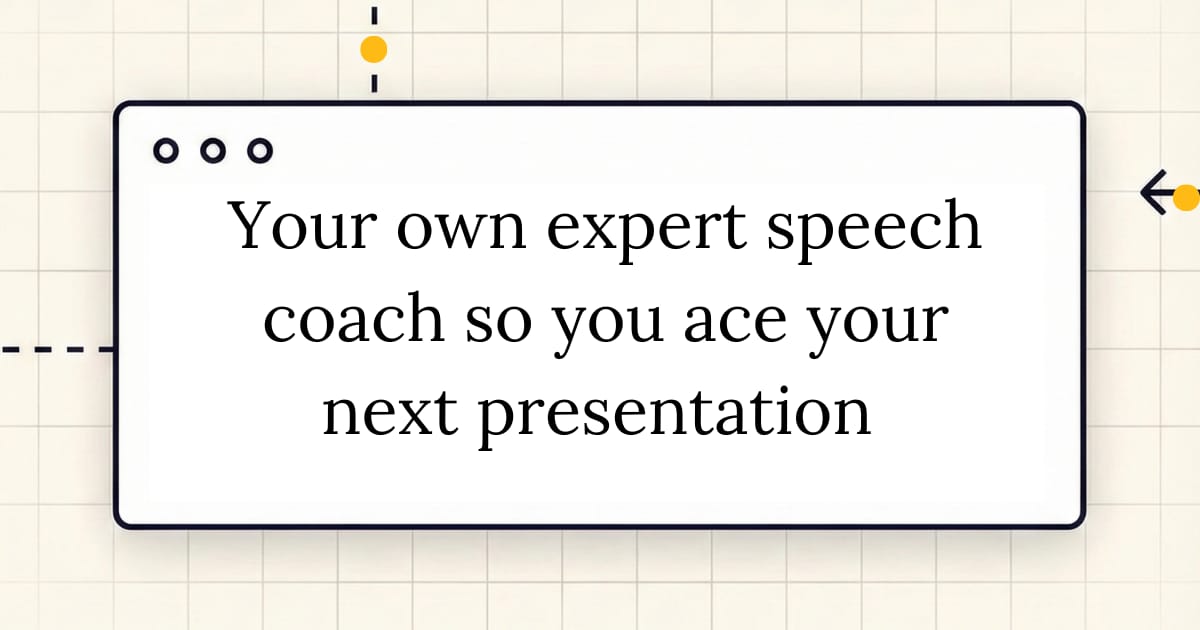 Your own expert speech coach so you ace your next presentation